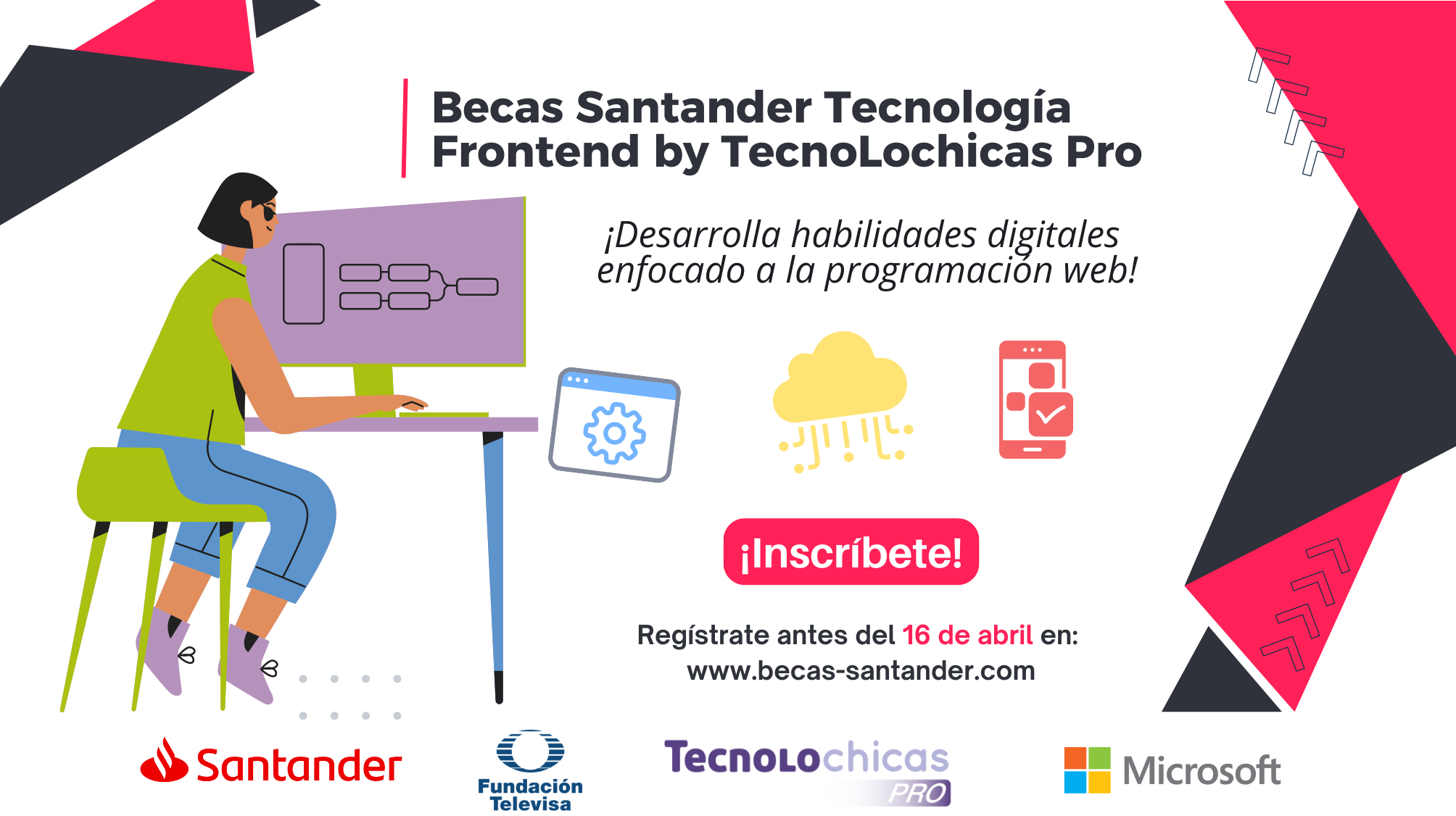 Becas Santander Tecnología Frontend by TecnoLochicas Pro

¡Desarrolla habilidades digitales enfocado a la programación web!

¡Inscríbete!

Regístrate antes del 16 de abril en:
www.becas-santander.com

Santander

Fundación Televisa

TecnoLochicas PRO

Microsoft